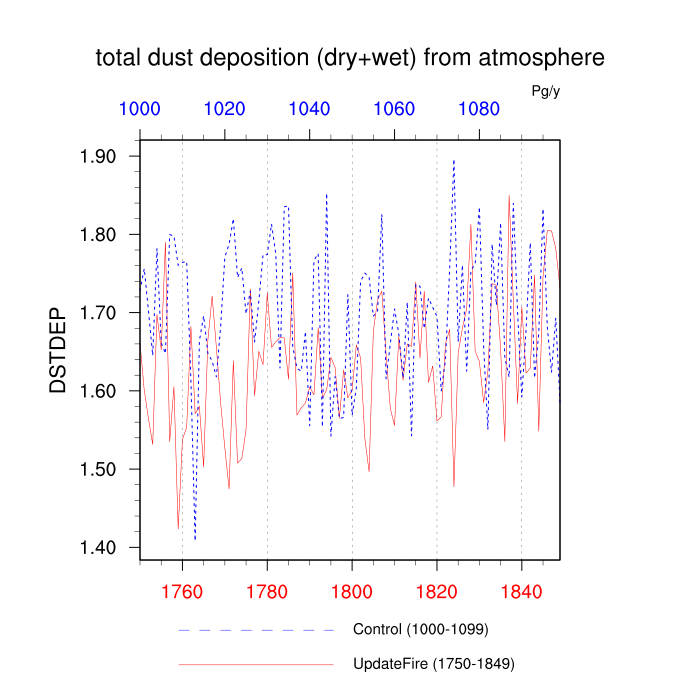 total dust deposition (dry+wet) from atmosphere

Pg/y

1000 1020 1040 1060 1080

DSTDEP

1.90
1.80
1.70
1.60
1.50
1.40

1760 1780 1800 1820 1840

Control (1000-1099)

UpdateFire (1750-1849)